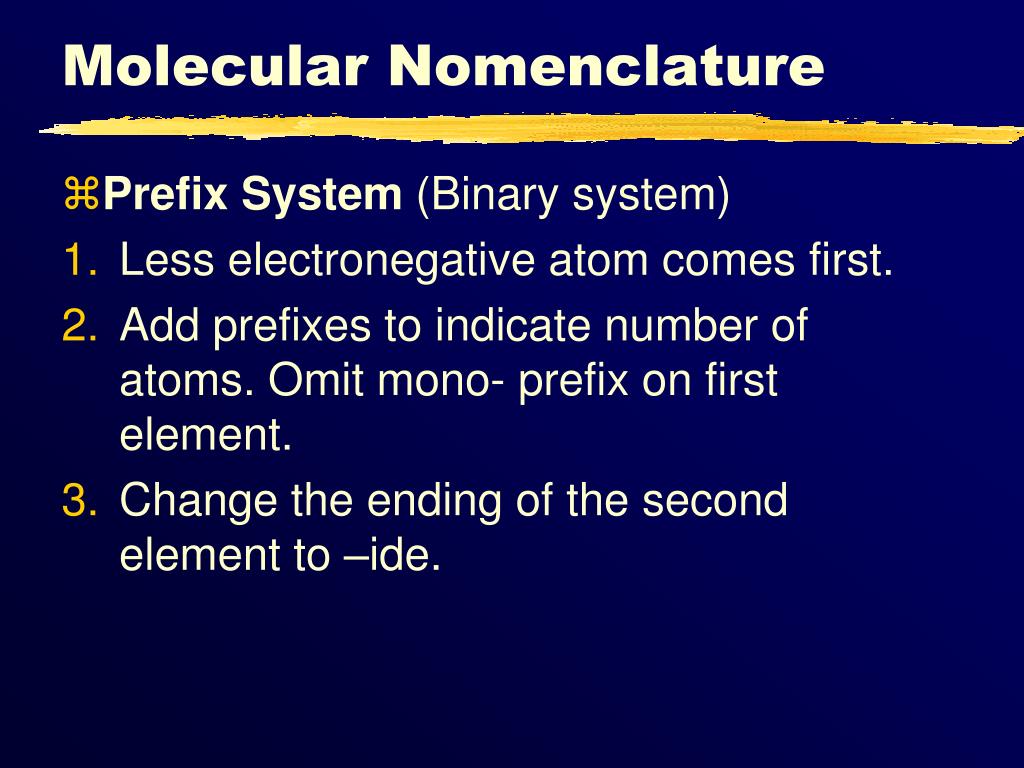 Molecular Nomenclature

⌘Prefix System (Binary system)

1. Less electronegative atom comes first.
2. Add prefixes to indicate number of atoms. Omit mono- prefix on first element.
3. Change the ending of the second element to –ide.